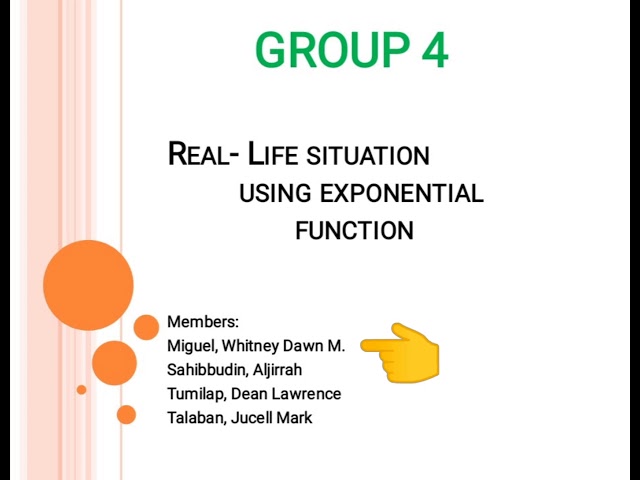 GROUP 4

REAL- LIFE SITUATION USING EXPONENTIAL FUNCTION

Members:
Miguel, Whitney Dawn M.
Sahibbudin, Aljirrah
Tumilap, Dean Lawrence
Talaban, Jucell Mark